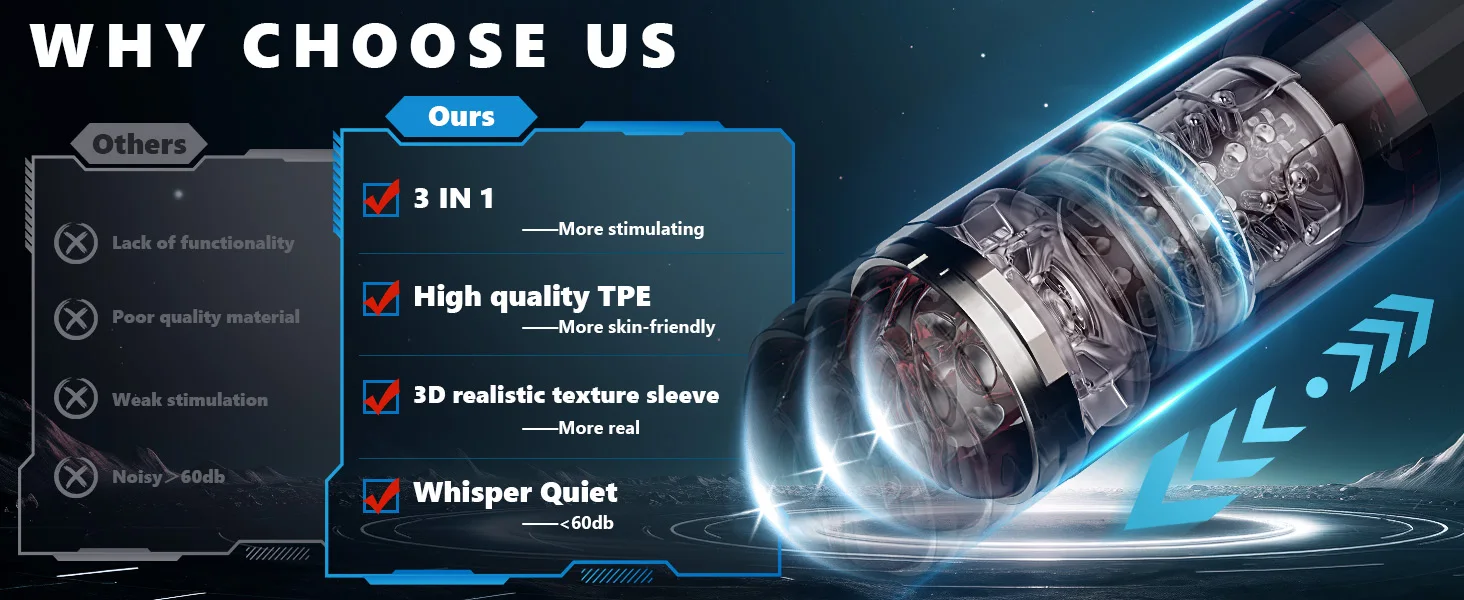 WHY CHOOSE US

Others

Lack of functionality

Poor quality material

Weak stimulation

Noisy >60db

Ours

3 IN 1
——More stimulating

High quality TPE
——More skin-friendly

3D realistic texture sleeve
——More real

Whisper Quiet
——<60db